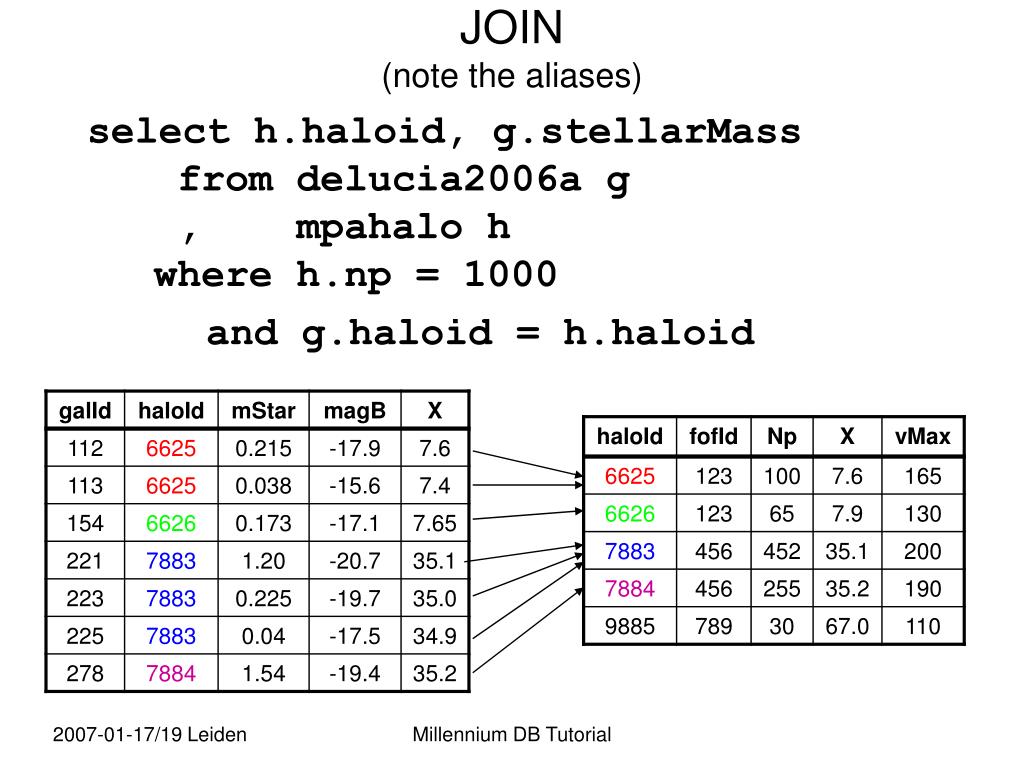 JOIN
(note the aliases)

select h.haloid, g.stellarMass
from delucia2006a g
, mpahalo h
where h.np = 1000
and g.haloid = h.haloid

| galId | haloId | mStar | magB | X |
|---|---|---|---|---|
| 112 | 6625 | 0.215 | -17.9 | 7.6 |
| 113 | 6625 | 0.038 | -15.6 | 7.4 |
| 154 | 6626 | 0.173 | -17.1 | 7.65 |
| 221 | 7883 | 1.20 | -20.7 | 35.1 |
| 223 | 7883 | 0.225 | -19.7 | 35.0 |
| 225 | 7883 | 0.04 | -17.5 | 34.9 |
| 278 | 7884 | 1.54 | -19.4 | 35.2 |

| haloId | fofId | Np | X | vMax |
|---|---|---|---|---|
| 6625 | 123 | 100 | 7.6 | 165 |
| 6626 | 123 | 65 | 7.9 | 130 |
| 7883 | 456 | 452 | 35.1 | 200 |
| 7884 | 456 | 255 | 35.2 | 190 |
| 9885 | 789 | 30 | 67.0 | 110 |

2007-01-17/19 Leiden

Millennium DB Tutorial